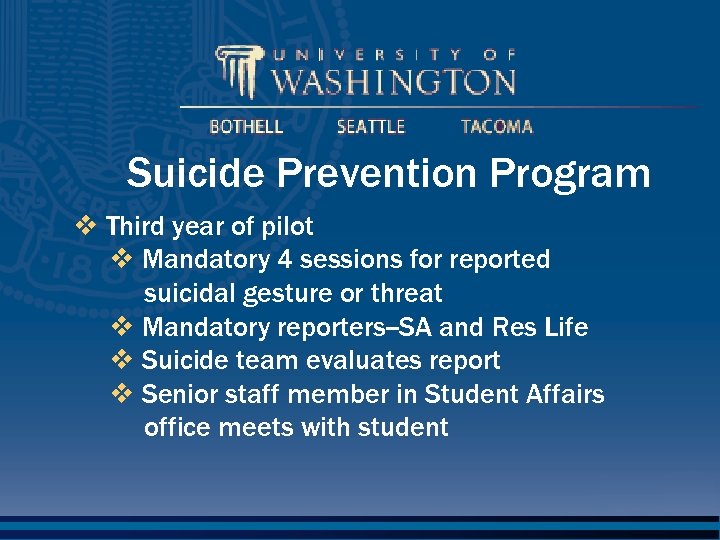 UNIVERSITY OF WASHINGTON

BOTHELL SEATTLE TACOMA

Suicide Prevention Program

❖ Third year of pilot
❖ Mandatory 4 sessions for reported suicidal gesture or threat
❖ Mandatory reporters–SA and Res Life
❖ Suicide team evaluates report
❖ Senior staff member in Student Affairs office meets with student